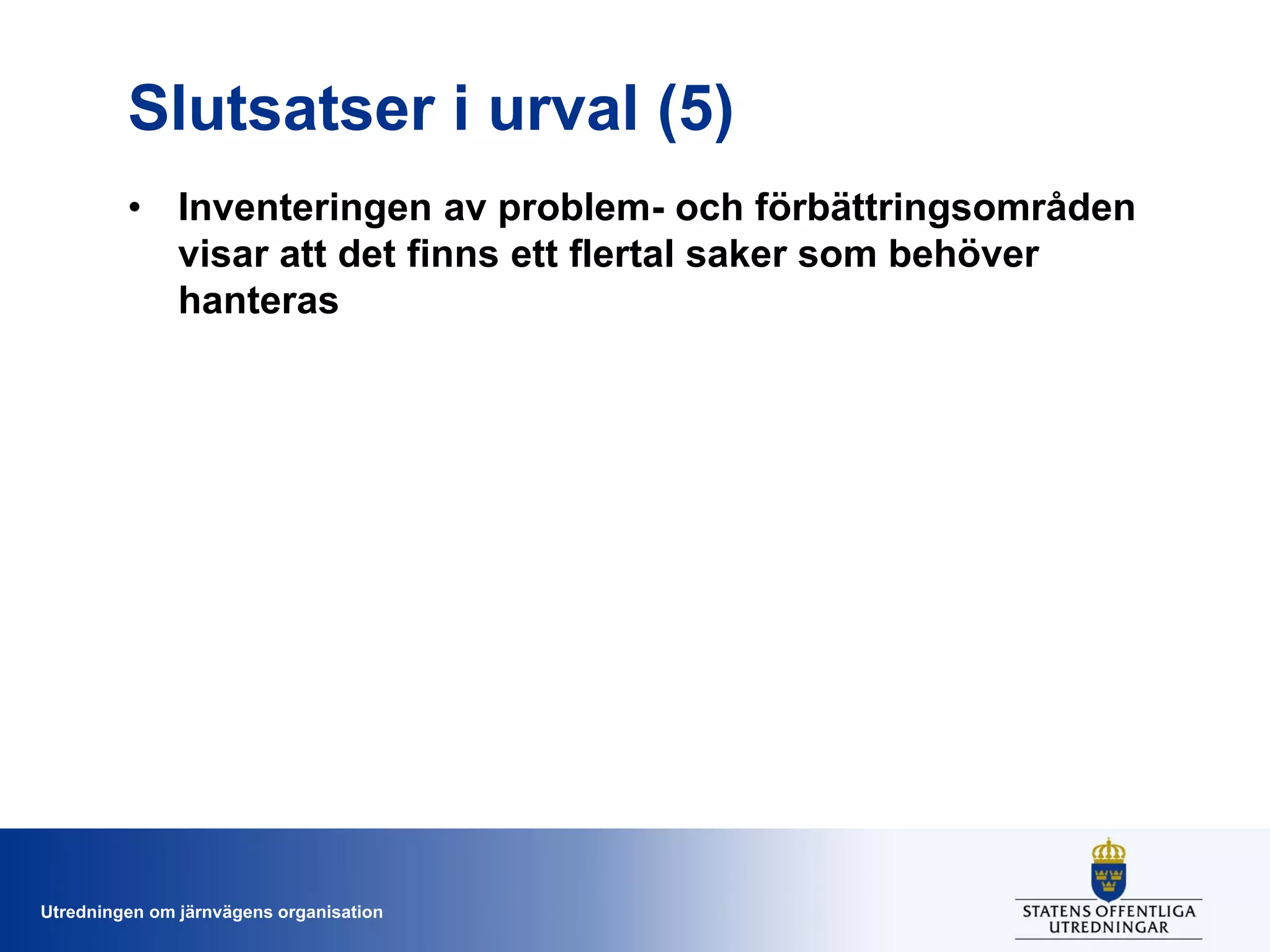 Slutsatser i urval (5)

• Inventeringen av problem- och förbättringsområden visar att det finns ett flertal saker som behöver hanteras

Utredningen om järnvägens organisation

STATENS OFFENTLIGA UTREDNINGAR